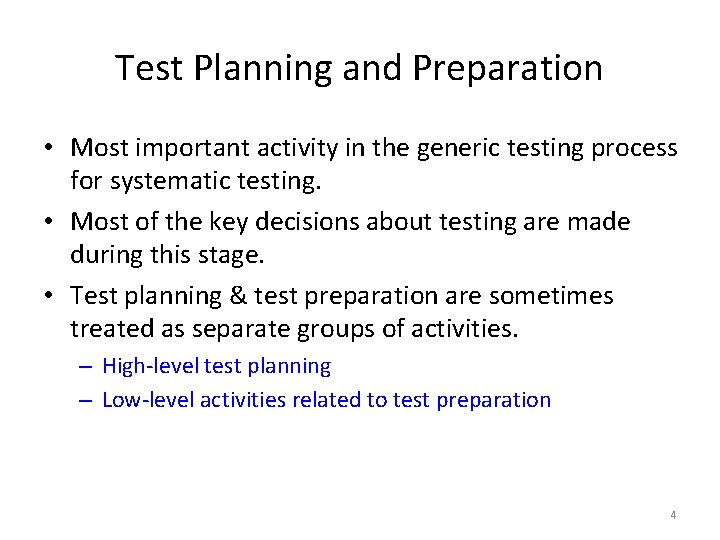 Test Planning and Preparation

• Most important activity in the generic testing process for systematic testing.

• Most of the key decisions about testing are made during this stage.

• Test planning & test preparation are sometimes treated as separate groups of activities.

– High-level test planning

– Low-level activities related to test preparation

4